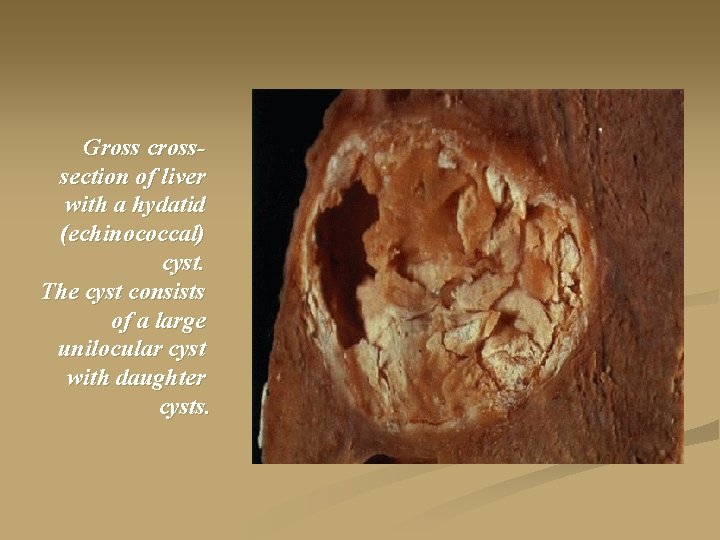 Gross cross-section of liver with a hydatid (echinococcal) cyst.
The cyst consists of a large unilocular cyst with daughter cysts.